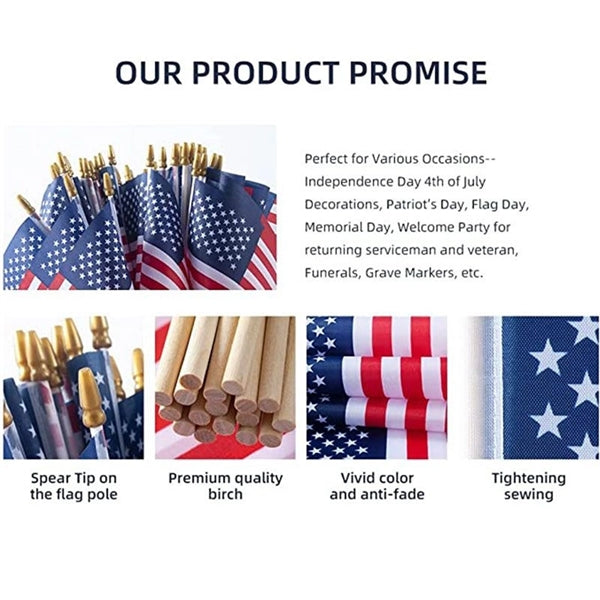 OUR PRODUCT PROMISE

Perfect for Various Occasions-- Independence Day 4th of July Decorations, Patriot's Day, Flag Day, Memorial Day, Welcome Party for returning serviceman and veteran, Funerals, Grave Markers, etc.

Spear Tip on the flag pole

Premium quality birch

Vivid color and anti-fade

Tightening sewing